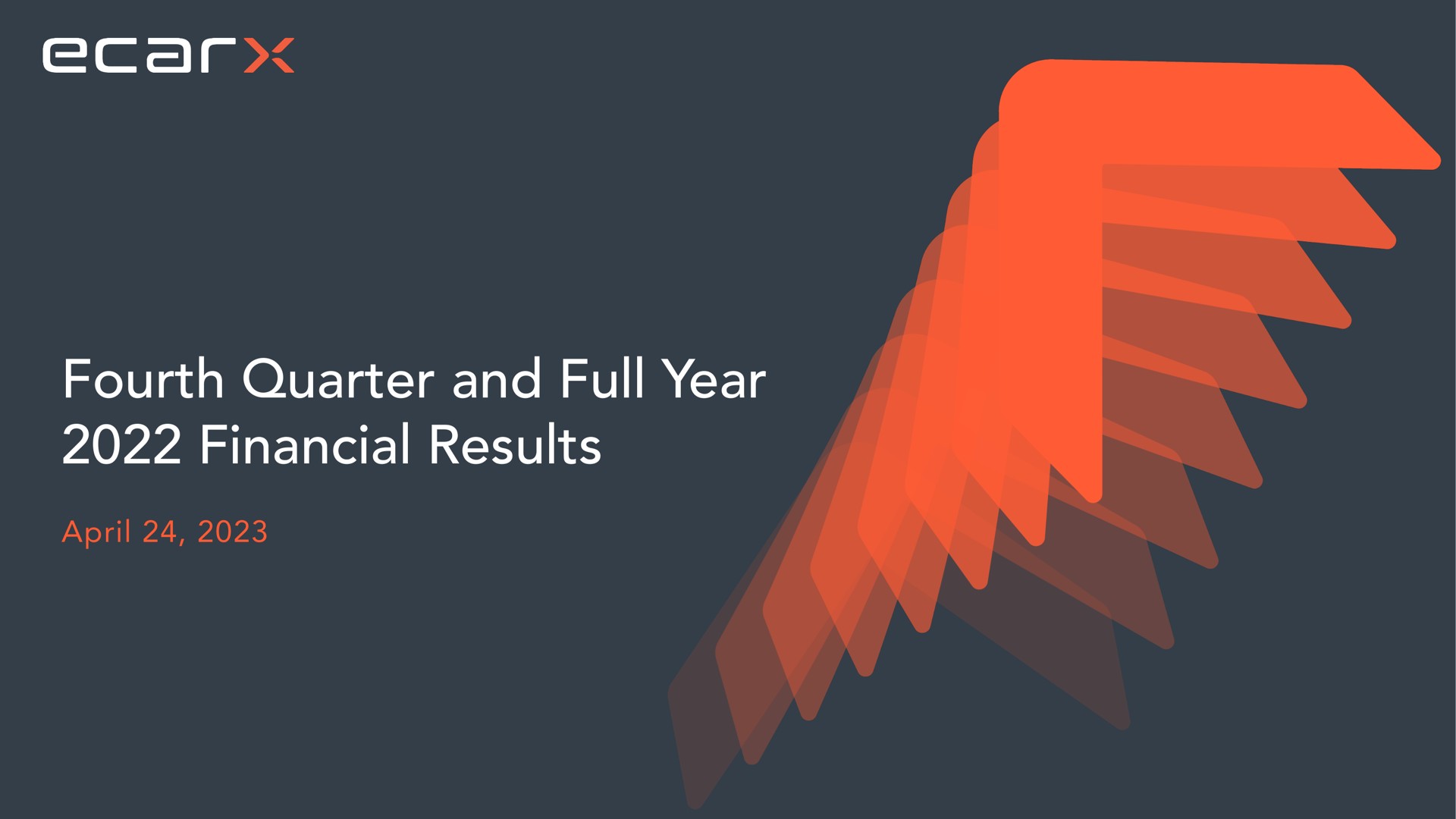 ecarx

Fourth Quarter and Full Year 2022 Financial Results

April 24, 2023